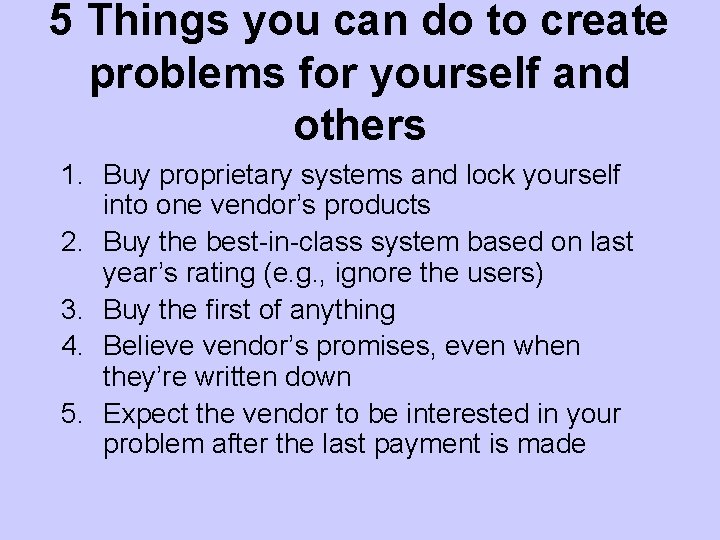 5 Things you can do to create problems for yourself and others

1. Buy proprietary systems and lock yourself into one vendor’s products
2. Buy the best-in-class system based on last year’s rating (e.g., ignore the users)
3. Buy the first of anything
4. Believe vendor’s promises, even when they’re written down
5. Expect the vendor to be interested in your problem after the last payment is made